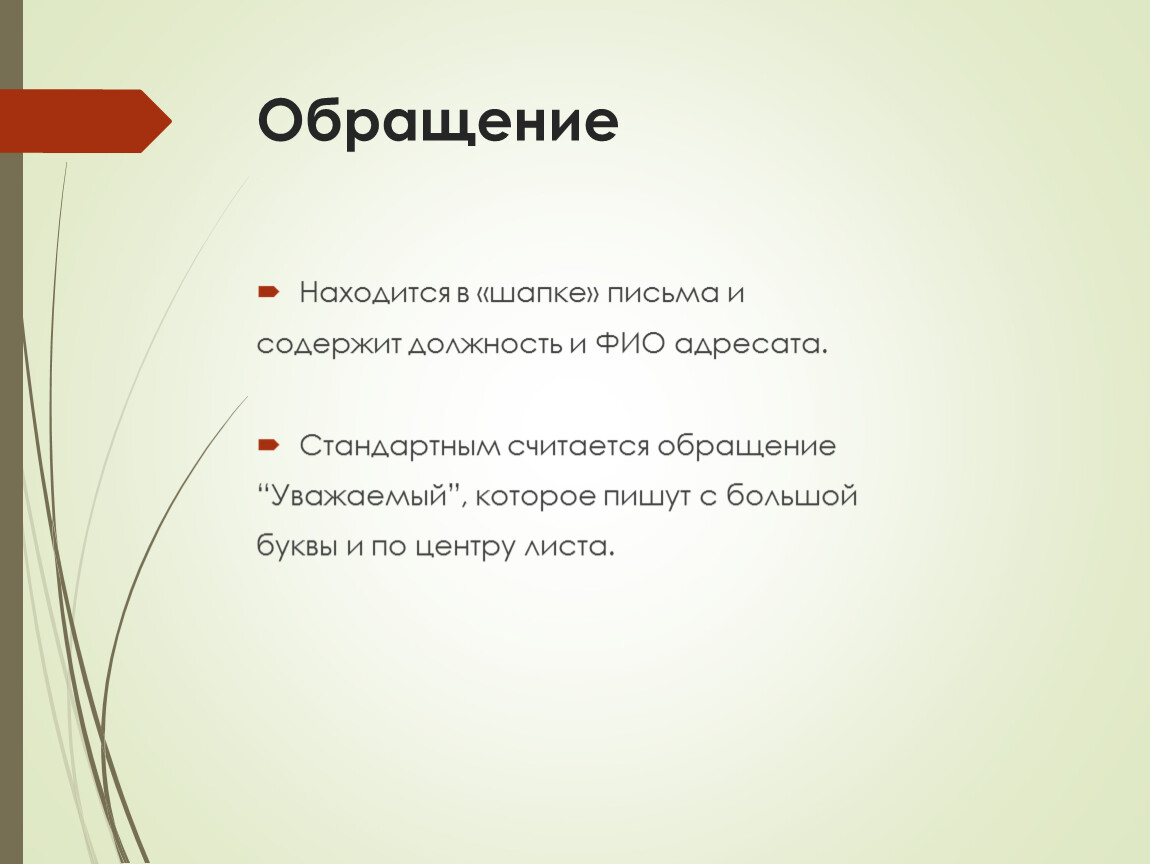 Обращение

Находится в «шапке» письма и содержит должность и ФИО адресата.

Стандартным считается обращение “Уважаемый”, которое пишут с большой буквы и по центру листа.